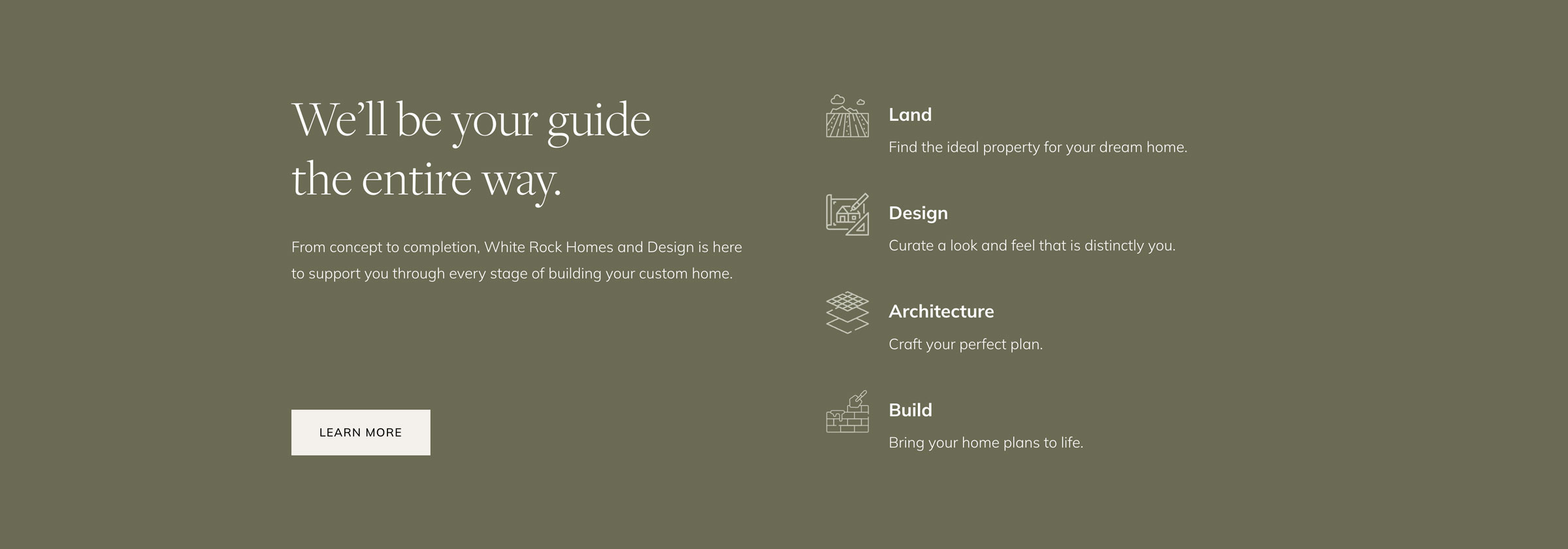 We’ll be your guide the entire way.

From concept to completion, White Rock Homes and Design is here to support you through every stage of building your custom home.

LEARN MORE

Land

Find the ideal property for your dream home.

Design

Curate a look and feel that is distinctly you.

Architecture

Craft your perfect plan.

Build

Bring your home plans to life.